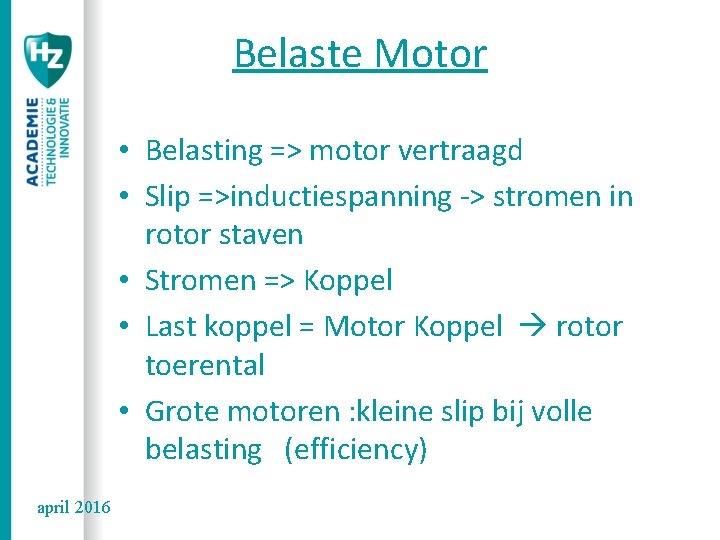 HZ
ACADEMIE
TECHNOLOGIE & INNOVATIE

Belaste Motor

• Belasting => motor vertraagd
• Slip =>inductiespanning -> stromen in rotor staven
• Stromen => Koppel
• Last koppel = Motor Koppel → rotor toerental
• Grote motoren :kleine slip bij volle belasting (efficiency)

april 2016